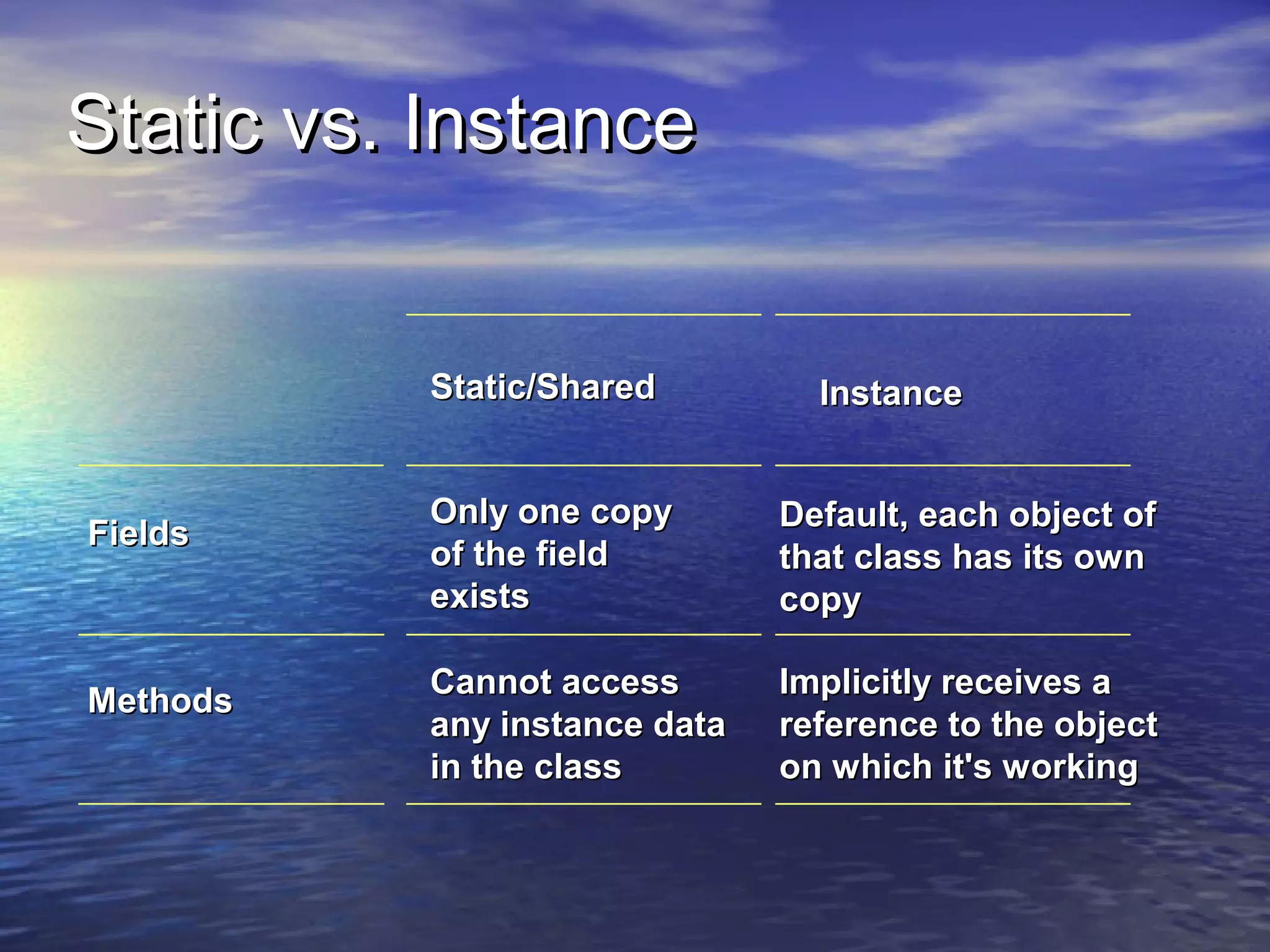 Static vs. Instance

| | Static/Shared | Instance |
|---|---|---|
| Fields | Only one copy of the field exists | Default, each object of that class has its own copy |
| Methods | Cannot access any instance data in the class | Implicitly receives a reference to the object on which it's working |